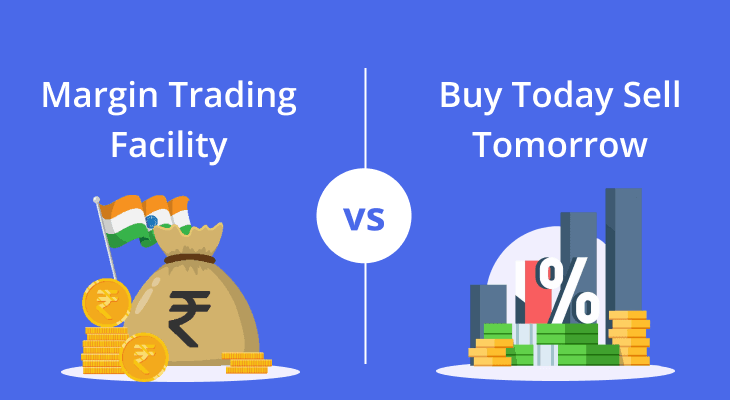 Margin Trading Facility

VS

Buy Today Sell Tomorrow

₹

₹

₹

%